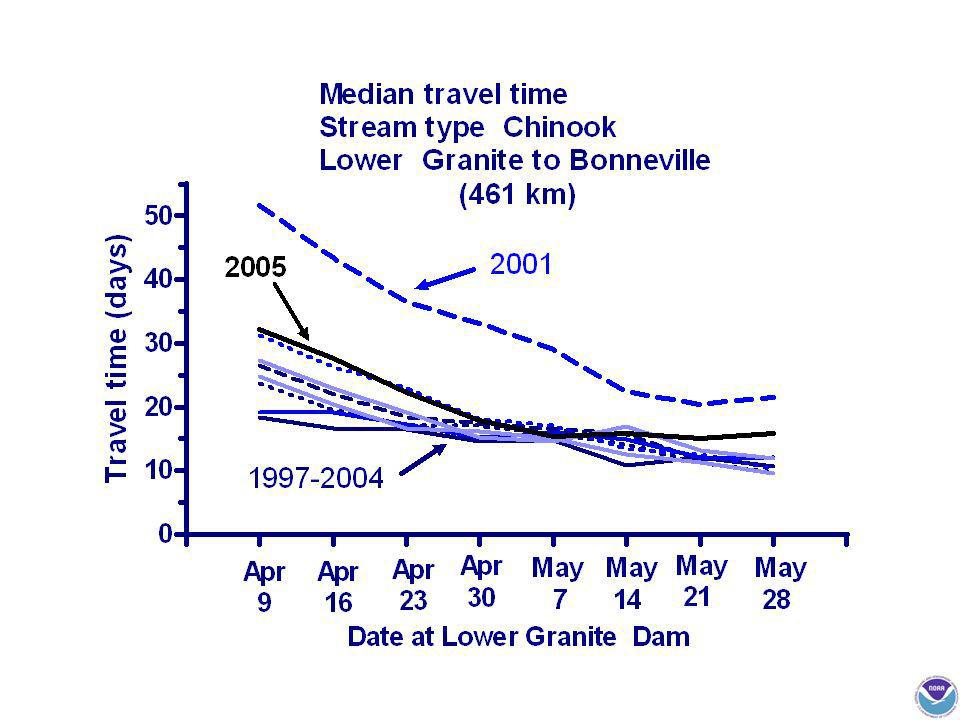 Median travel time
Stream type Chinook
Lower Granite to Bonneville
(461 km)

Travel time (days)

50
40
30
20
10
0

2005
2001
1997-2004

Apr 9
Apr 16
Apr 23
Apr 30
May 7
May 14
May 21
May 28

Date at Lower Granite Dam

NOAA